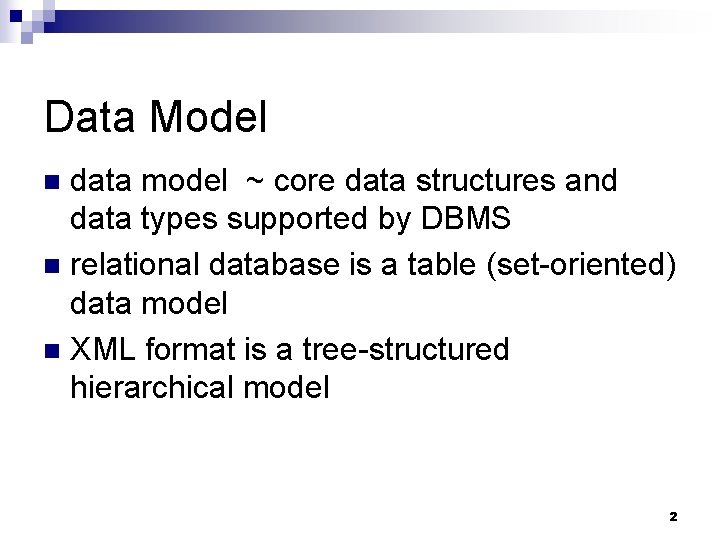 Data Model

- data model ~ core data structures and data types supported by DBMS
- relational database is a table (set-oriented) data model
- XML format is a tree-structured hierarchical model

2